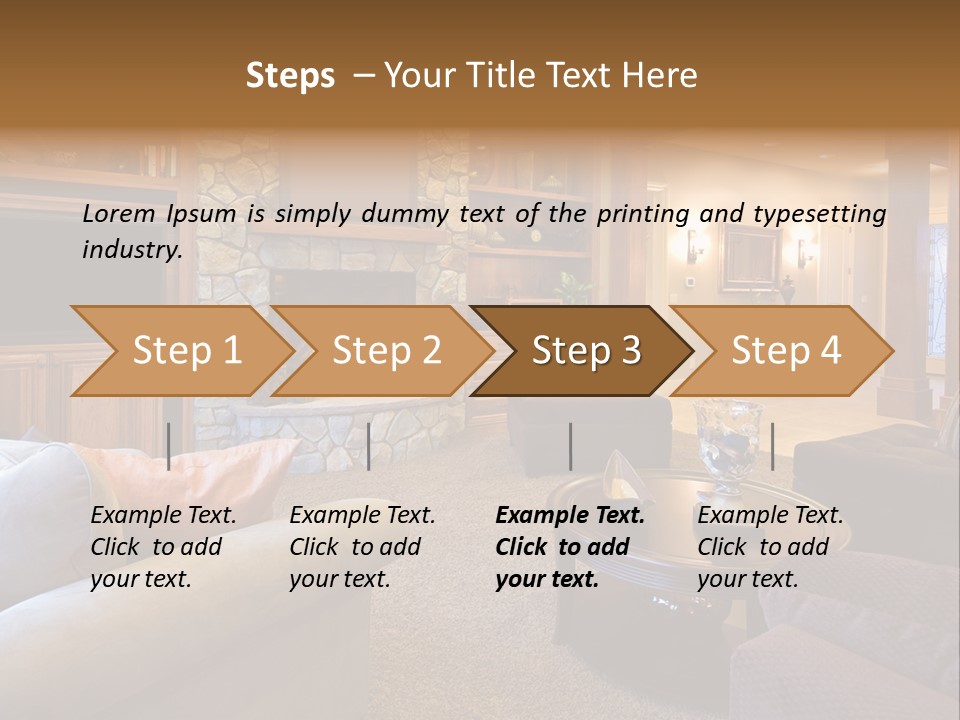 Steps – Your Title Text Here

Lorem Ipsum is simply dummy text of the printing and typesetting industry.

Step 1

Step 2

Step 3

Step 4

Example Text. Click to add your text.

Example Text. Click to add your text.

Example Text. Click to add your text.

Example Text. Click to add your text.